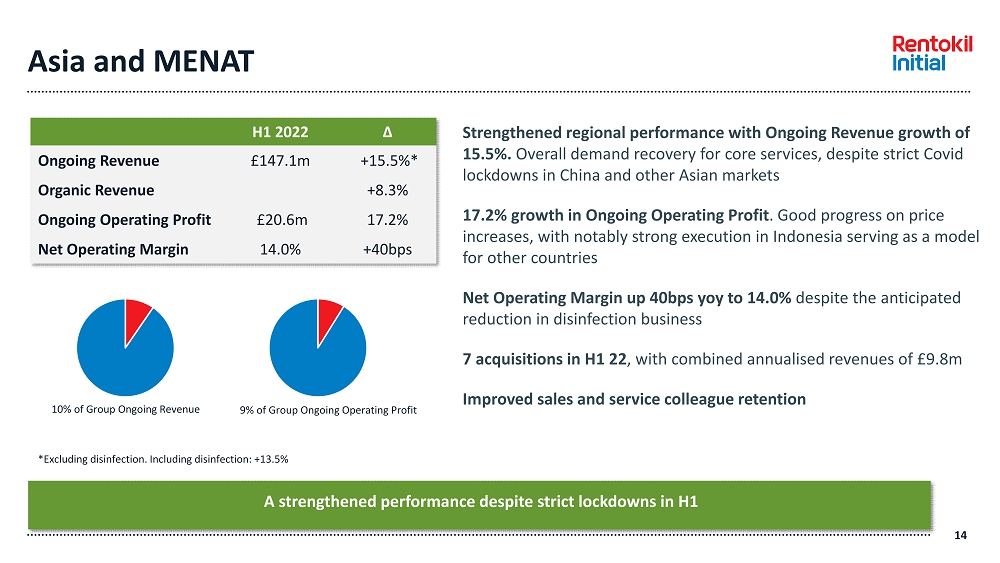 Asia and MENAT

Rentokil Initial

|  | H1 2022 | Δ |
|---|---|---|
| Ongoing Revenue | £147.1m | +15.5%* |
| Organic Revenue |  | +8.3% |
| Ongoing Operating Profit | £20.6m | 17.2% |
| Net Operating Margin | 14.0% | +40bps |

10% of Group Ongoing Revenue

9% of Group Ongoing Operating Profit

*Excluding disinfection. Including disinfection: +13.5%

Strengthened regional performance with Ongoing Revenue growth of 15.5%. Overall demand recovery for core services, despite strict Covid lockdowns in China and other Asian markets

17.2% growth in Ongoing Operating Profit. Good progress on price increases, with notably strong execution in Indonesia serving as a model for other countries

Net Operating Margin up 40bps yoy to 14.0% despite the anticipated reduction in disinfection business

7 acquisitions in H1 22, with combined annualised revenues of £9.8m

Improved sales and service colleague retention

A strengthened performance despite strict lockdowns in H1

14